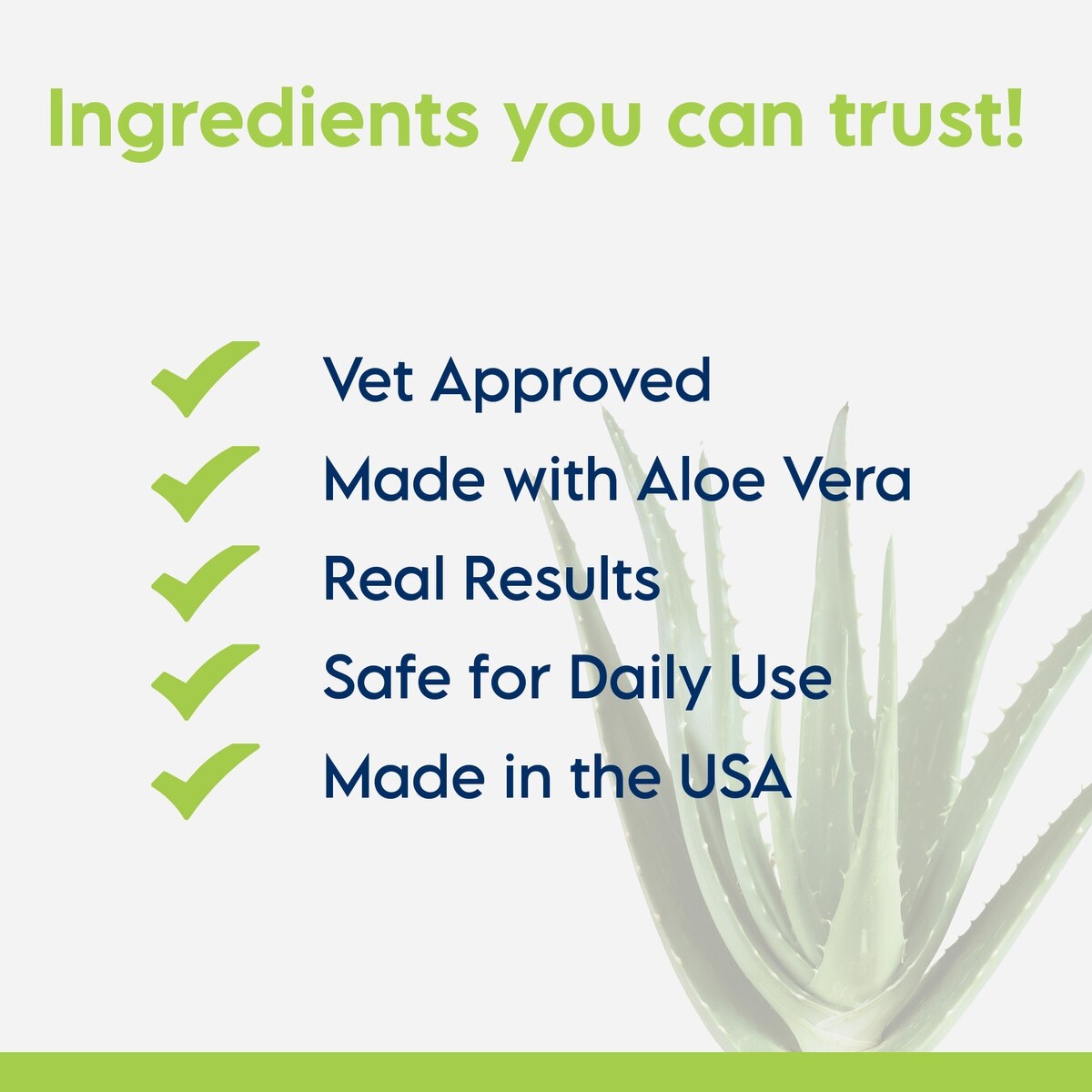 Ingredients you can trust!

Vet Approved
Made with Aloe Vera
Real Results
Safe for Daily Use
Made in the USA